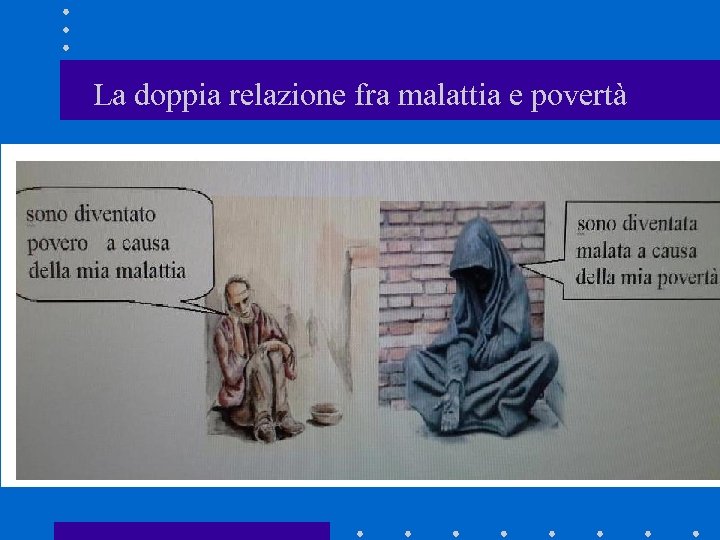 La doppia relazione fra malattia e povertà

sono diventato povero a causa della mia malattia

sono diventata malata a causa della mia povertà